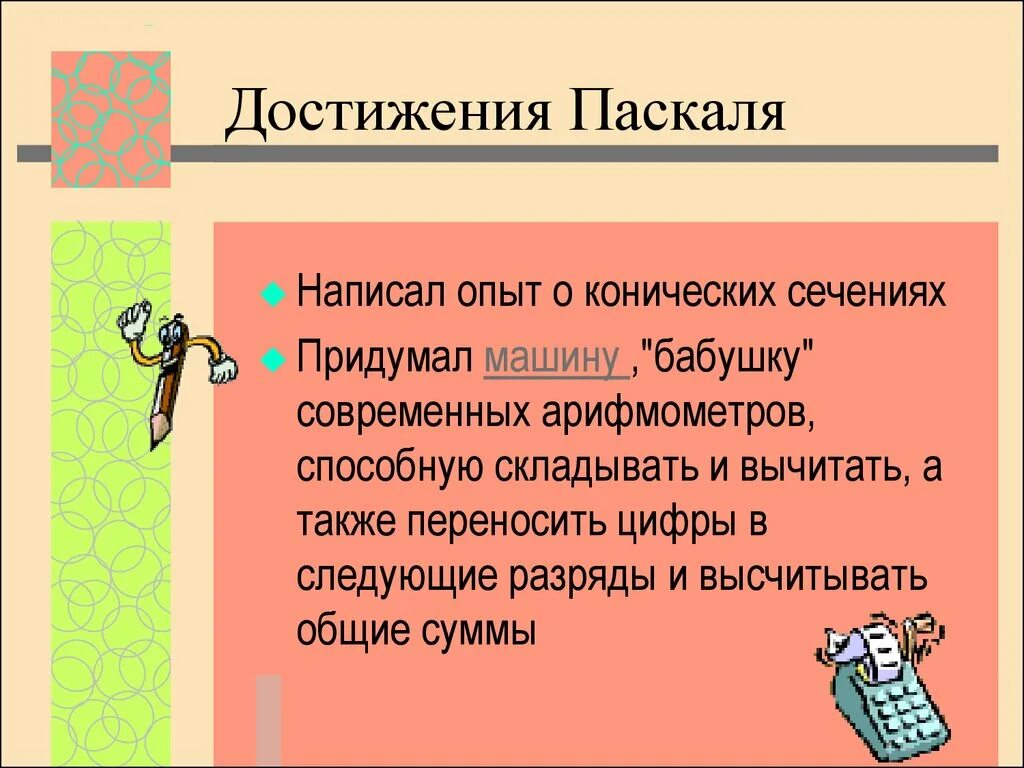 Достижения Паскаля

Написал опыт о конических сечениях

Придумал машину ,"бабушку" современных арифмометров, способную складывать и вычитать, а также переносить цифры в следующие разряды и высчитывать общие суммы